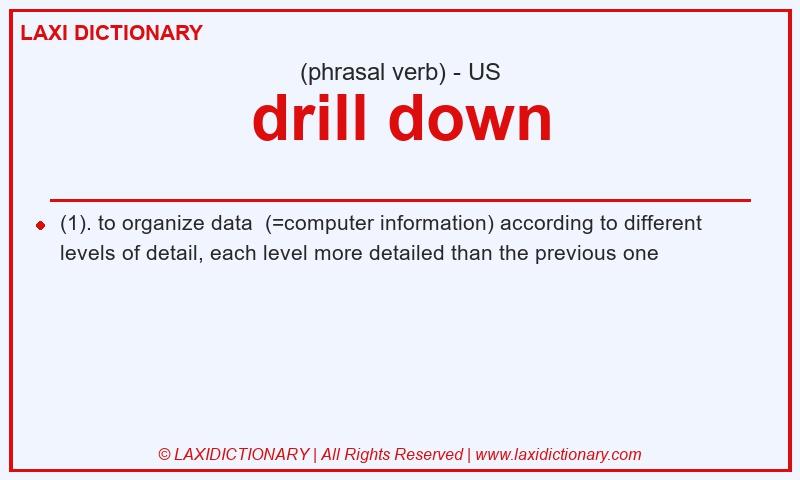 LAXI DICTIONARY

(phrasal verb) - US

drill down

(1). to organize data (=computer information) according to different levels of detail, each level more detailed than the previous one

© LAXIDICTIONARY | All Rights Reserved | www.laxidictionary.com